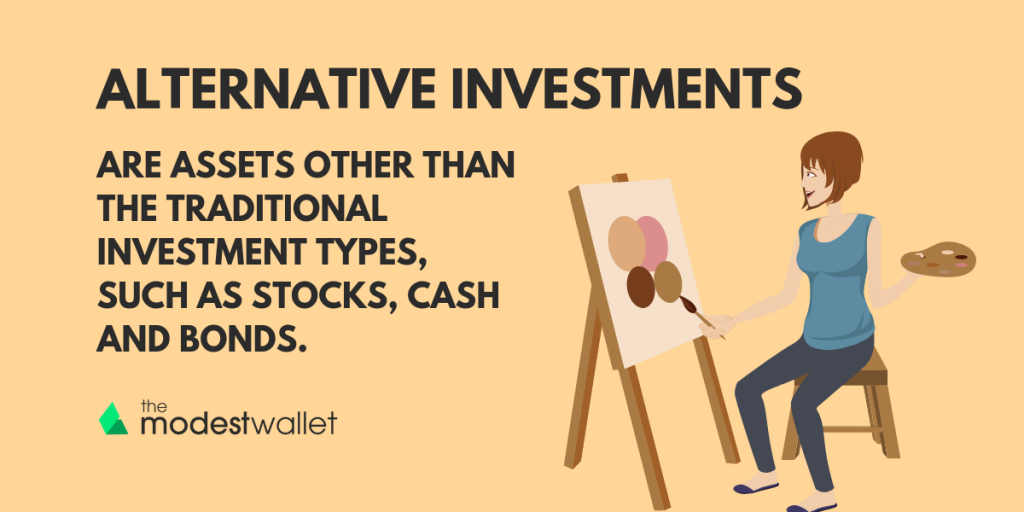 ALTERNATIVE INVESTMENTS

ARE ASSETS OTHER THAN THE TRADITIONAL INVESTMENT TYPES, SUCH AS STOCKS, CASH AND BONDS.

the modestwallet